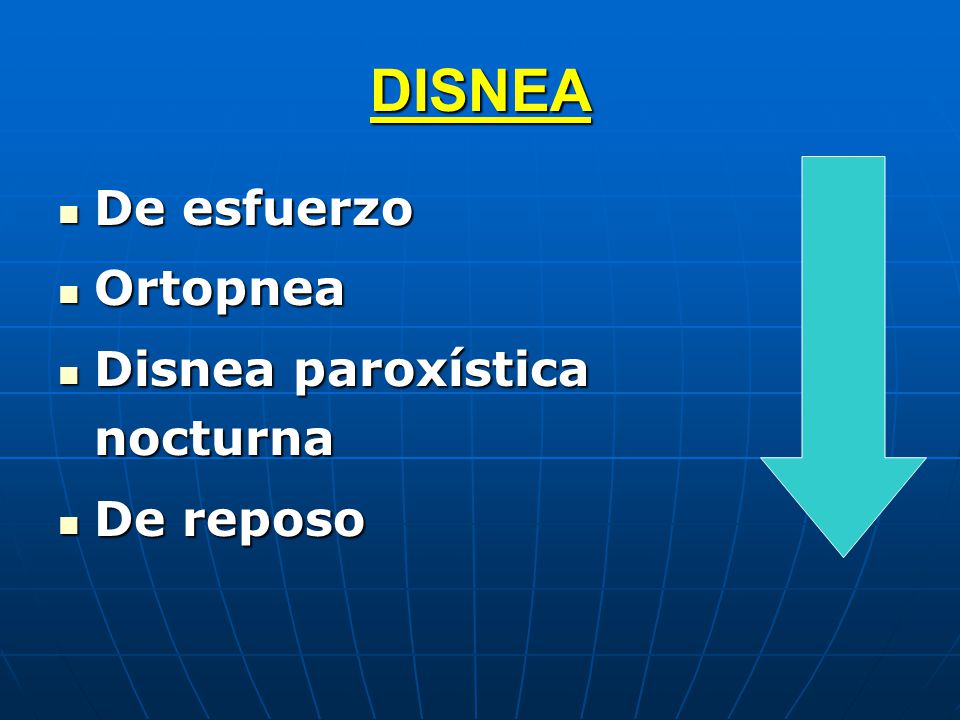 DISNEA

- De esfuerzo
- Ortopnea
- Disnea paroxística nocturna
- De reposo